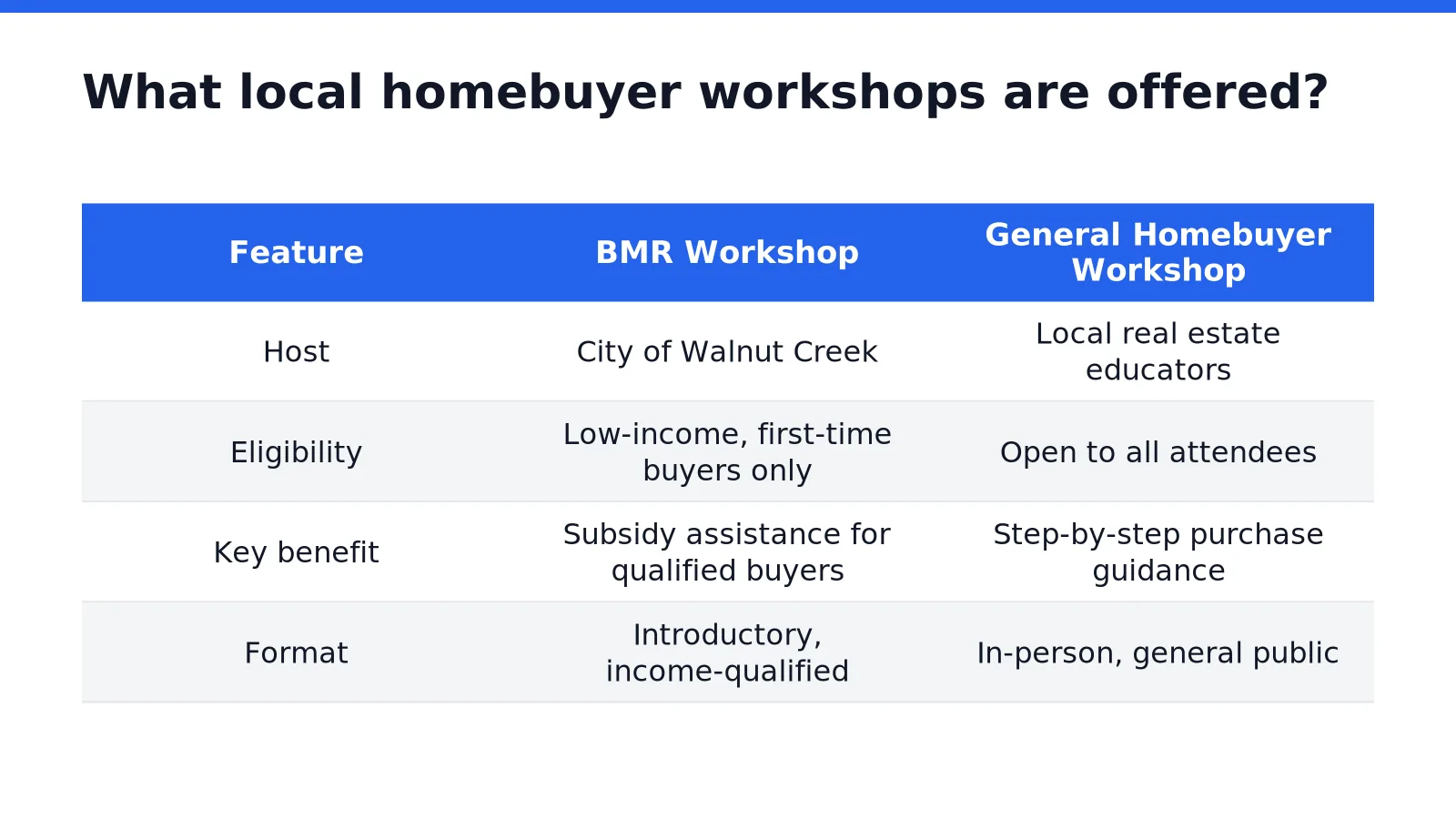 What local homebuyer workshops are offered?

| Feature | BMR Workshop | General Homebuyer Workshop |
|---|---|---|
| Host | City of Walnut Creek | Local real estate educators |
| Eligibility | Low-income, first-time buyers only | Open to all attendees |
| Key benefit | Subsidy assistance for qualified buyers | Step-by-step purchase guidance |
| Format | Introductory, income-qualified | In-person, general public |